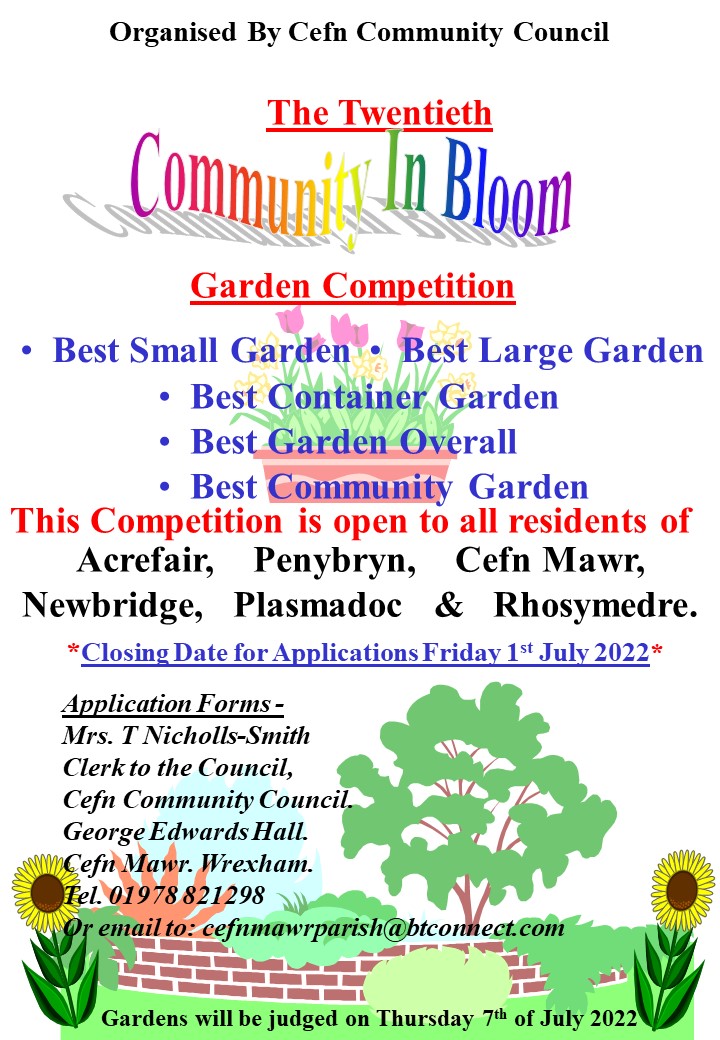 Organised By Cefn Community Council

The Twentieth

Community In Bloom

Garden Competition

• Best Small Garden • Best Large Garden
• Best Container Garden
• Best Garden Overall
• Best Community Garden

This Competition is open to all residents of Acrefair, Penybryn, Cefn Mawr, Newbridge, Plasmadoc & Rhosymedre.

*Closing Date for Applications Friday 1st July 2022*

Application Forms -
Mrs. T Nicholls-Smith
Clerk to the Council,
Cefn Community Council.
George Edwards Hall.
Cefn Mawr. Wrexham.
Tel. 01978 821298
Or email to: cefnmawrparish@btconnect.com

Gardens will be judged on Thursday 7th of July 2022